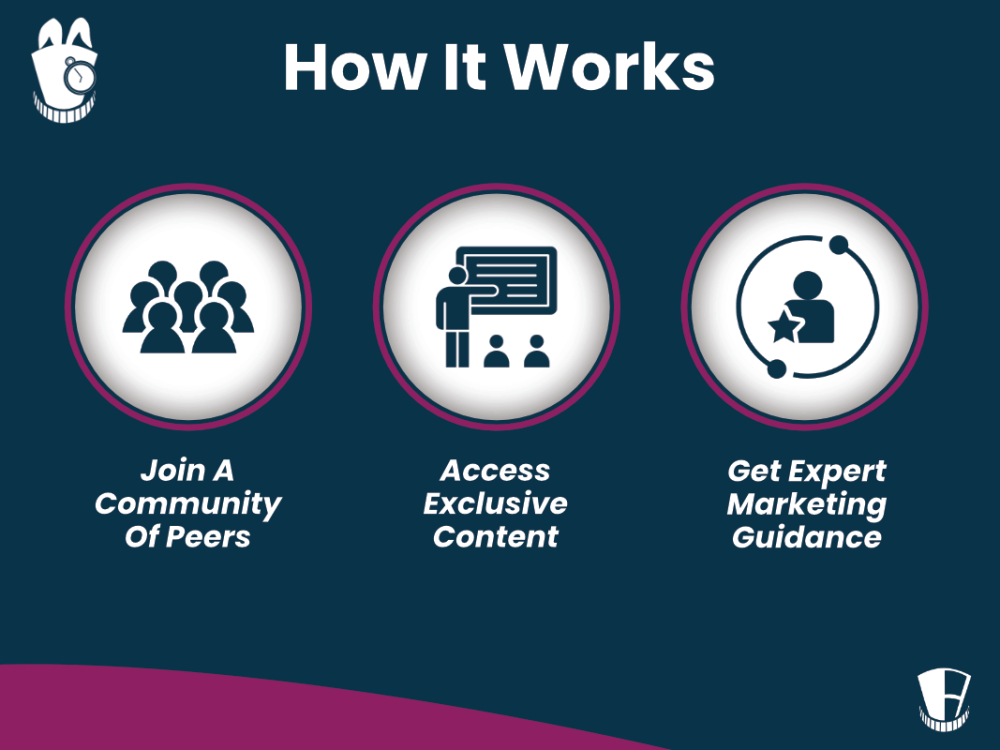 How It Works

Join A Community Of Peers

Access Exclusive Content

Get Expert Marketing Guidance